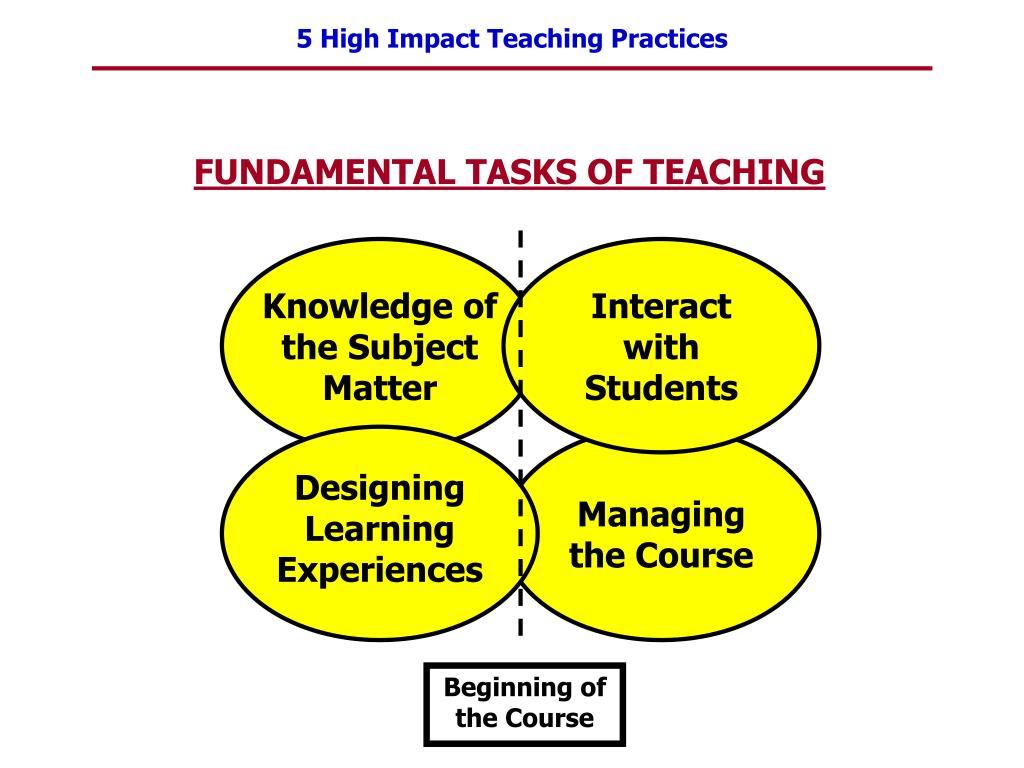 5 High Impact Teaching Practices

FUNDAMENTAL TASKS OF TEACHING

Knowledge of the Subject Matter

Interact with Students

Designing Learning Experiences

Managing the Course

Beginning of the Course